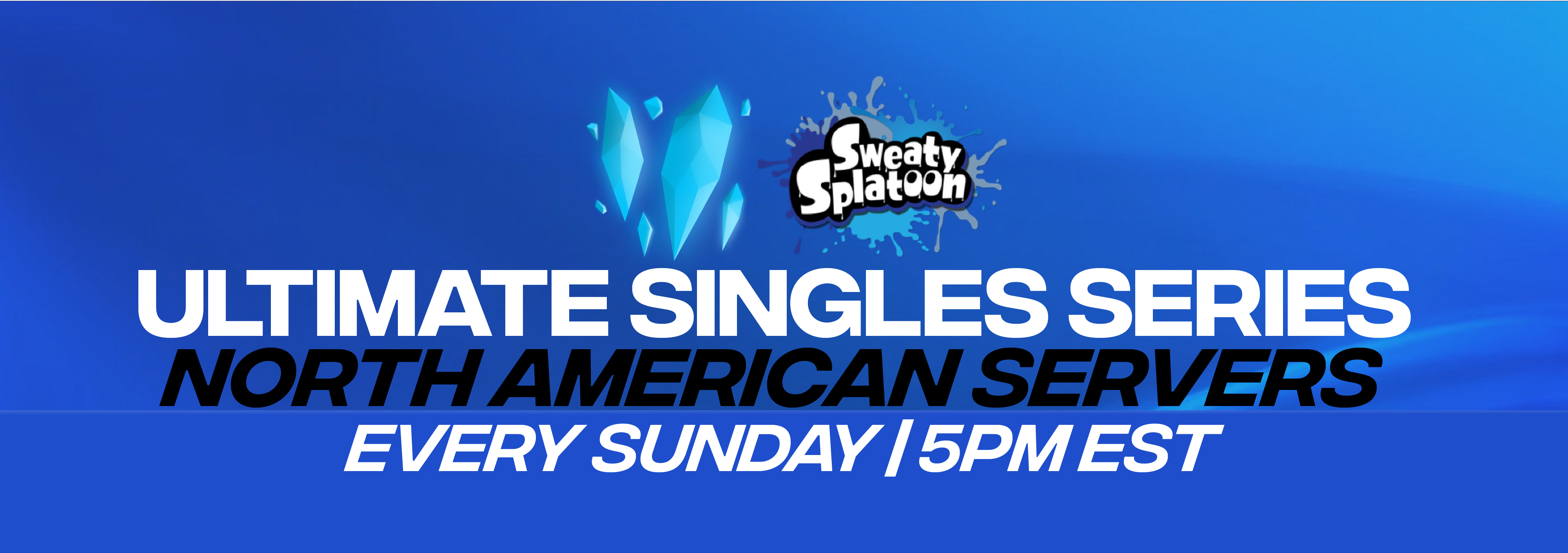 Sweaty Splatoon

ULTIMATE SINGLES SERIES
NORTH AMERICAN SERVERS
EVERY SUNDAY | 5PM EST